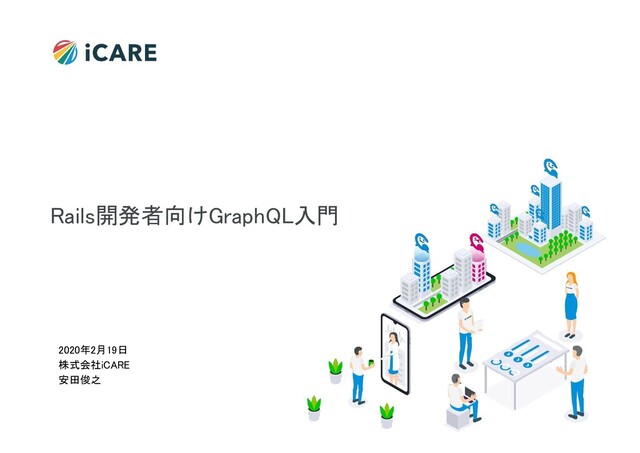 iCARE

Rails開発者向けGraphQL入門

2020年2月19日
株式会社iCARE
安田俊之